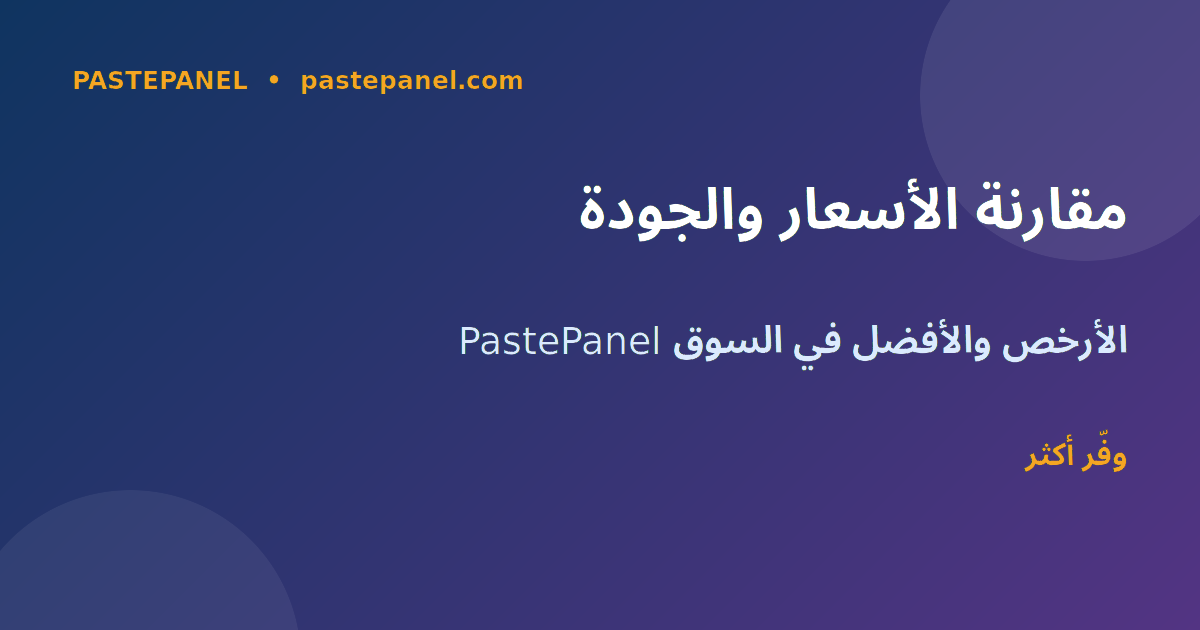 PASTEPANEL • pastepanel.com

مقارنة الأسعار والجودة

الأرخص والأفضل في السوق PastePanel

وفّر أكثر